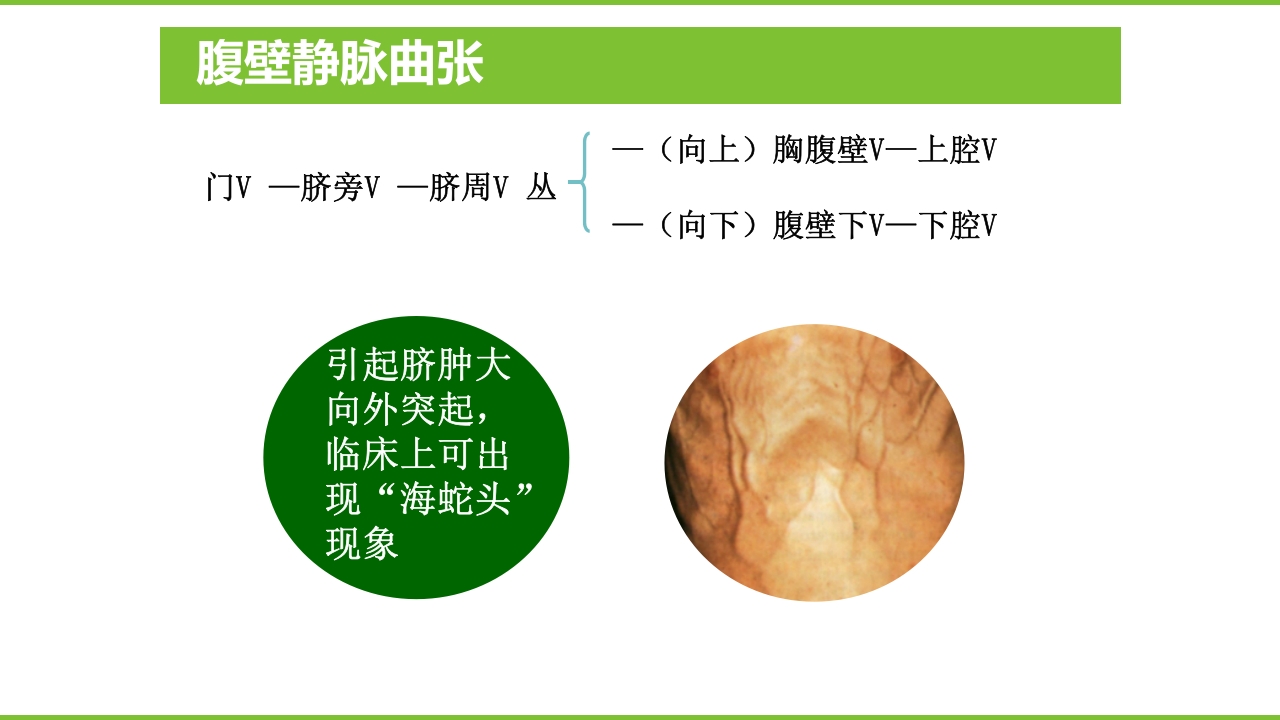 腹壁静脉曲张

门V —脐旁V —脐周V 丛

—（向上）胸腹壁V—上腔V

—（向下）腹壁下V—下腔V

引起脐肿大向外突起，临床上可出现“海蛇头”现象